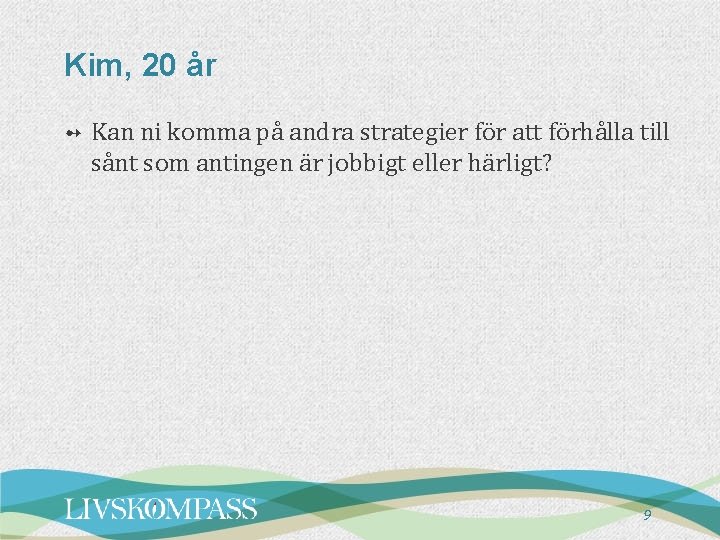 Kim, 20 år

Kan ni komma på andra strategier för att förhålla till sånt som antingen är jobbigt eller härligt?

LIVSKOMPASS

9